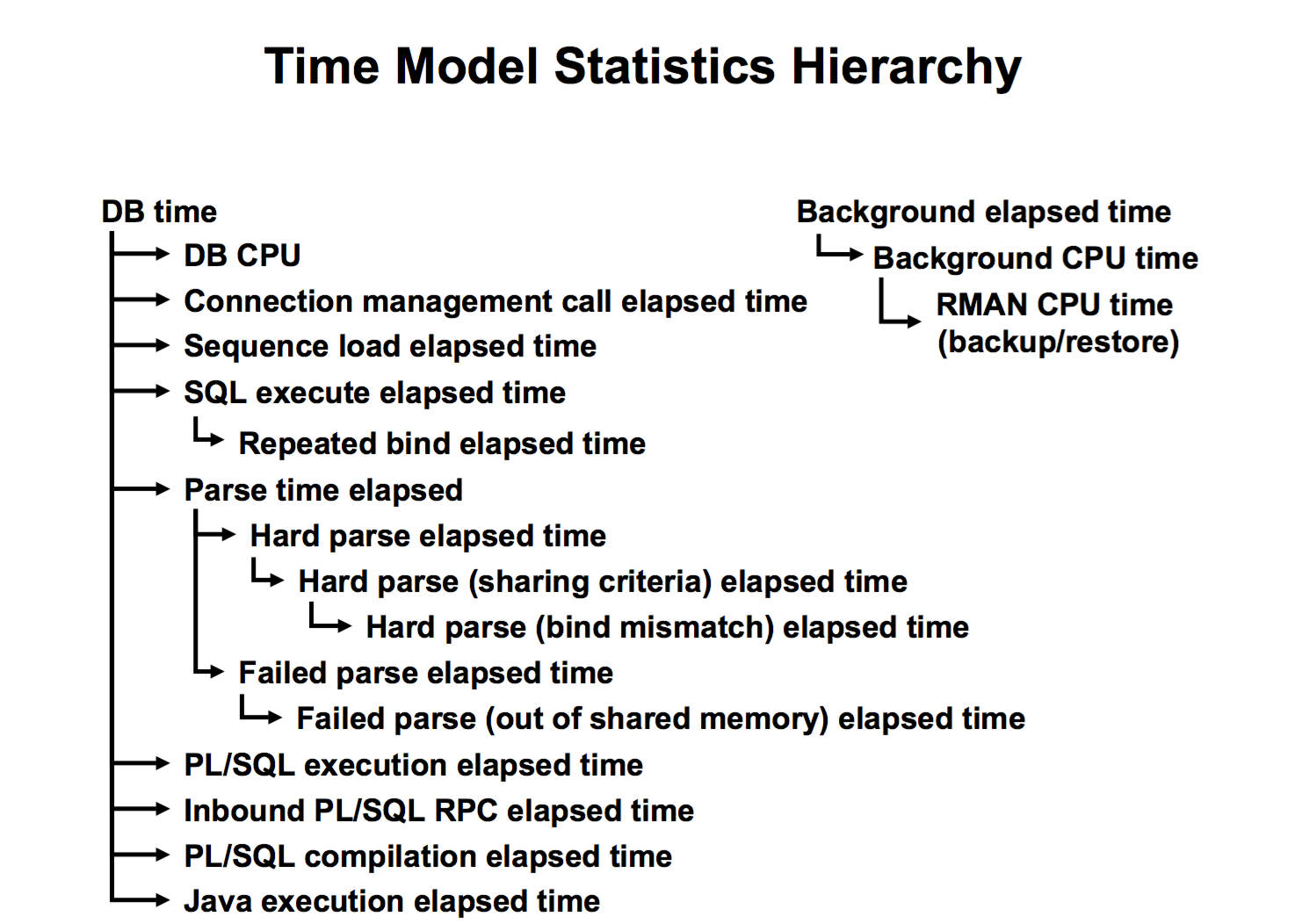 Time Model Statistics Hierarchy

DB time

DB CPU

Connection management call elapsed time

Sequence load elapsed time

SQL execute elapsed time

Repeated bind elapsed time

Parse time elapsed

Hard parse elapsed time

Hard parse (sharing criteria) elapsed time

Hard parse (bind mismatch) elapsed time

Failed parse elapsed time

Failed parse (out of shared memory) elapsed time

PL/SQL execution elapsed time

Inbound PL/SQL RPC elapsed time

PL/SQL compilation elapsed time

Java execution elapsed time

Background elapsed time

Background CPU time

RMAN CPU time (backup/restore)